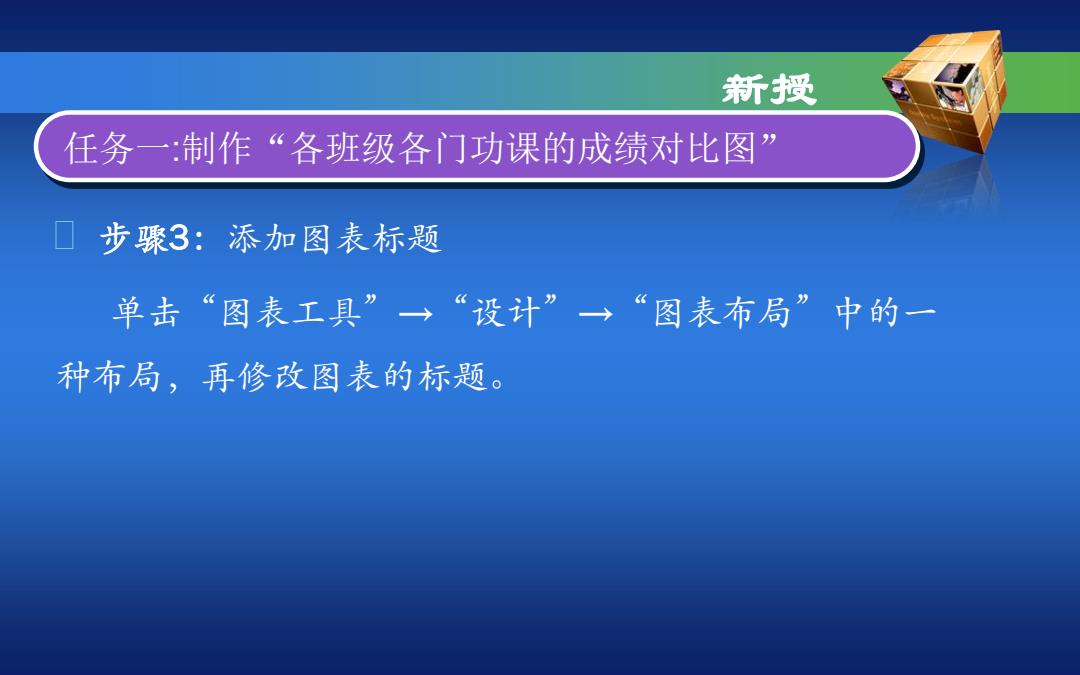 新授

任务一:制作“各班级各门功课的成绩对比图”

步骤3：添加图表标题

单击“图表工具”→“设计”→“图表布局”中的一种布局，再修改图表的标题。